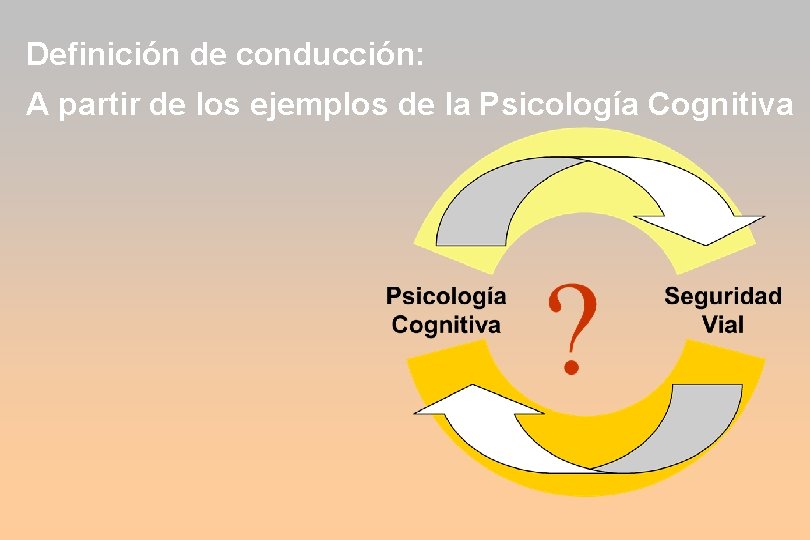 Definición de conducción:
A partir de los ejemplos de la Psicología Cognitiva

Psicología Cognitiva

?

Seguridad Vial